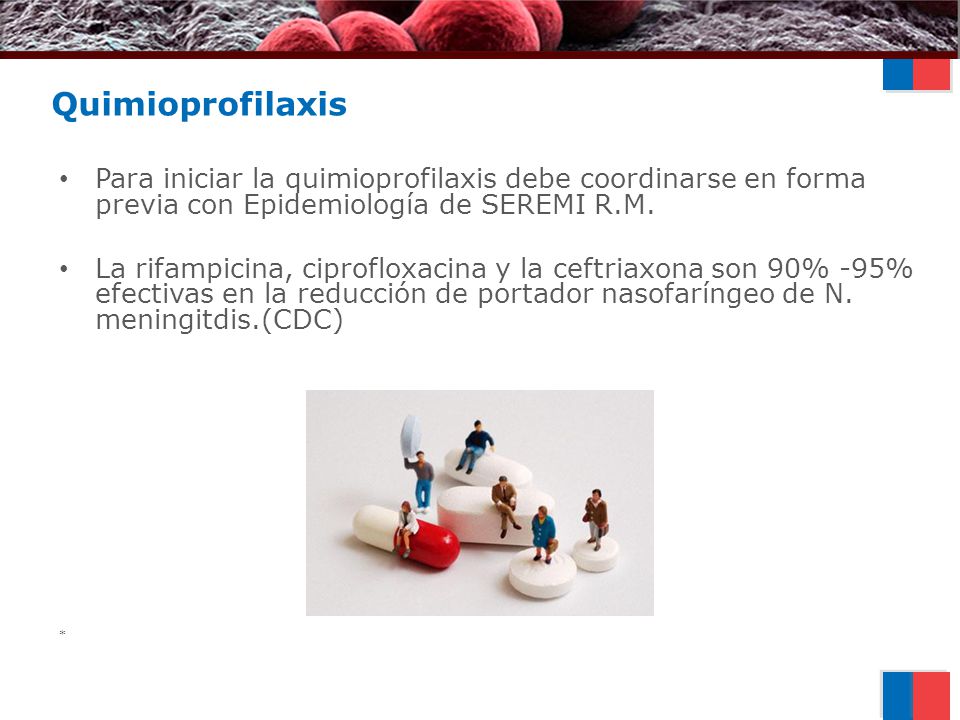 Quimioprofilaxis

• Para iniciar la quimioprofilaxis debe coordinarse en forma previa con Epidemiología de SEREMI R.M.

• La rifampicina, ciprofloxacina y la ceftriaxona son 90% -95% efectivas en la reducción de portador nasofaríngeo de N. meningitdis.(CDC)